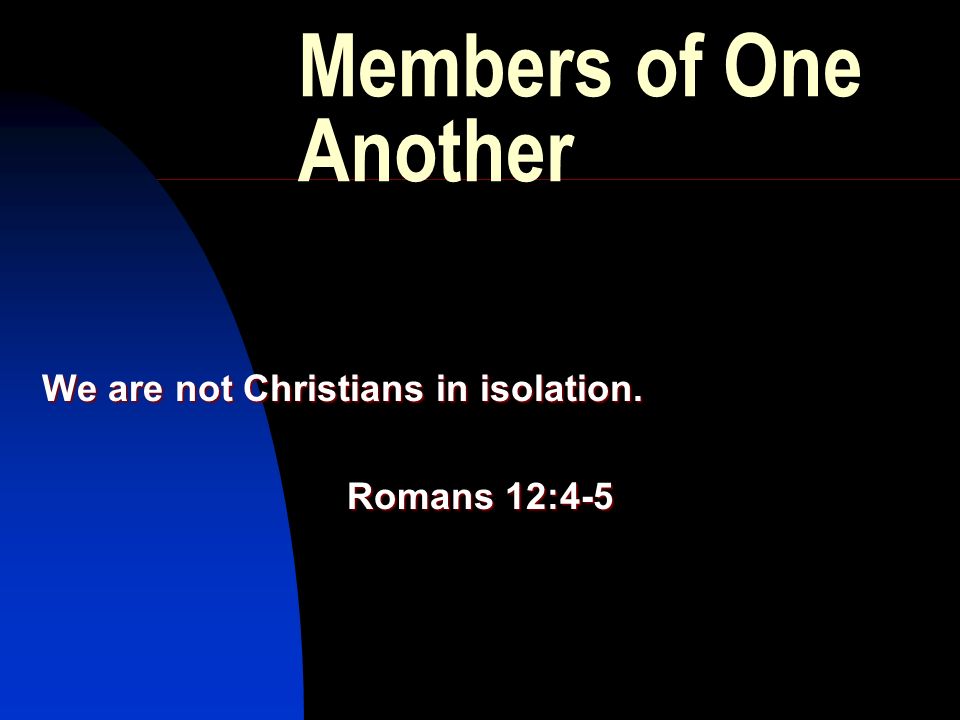 Members of One Another

We are not Christians in isolation.

Romans 12:4-5